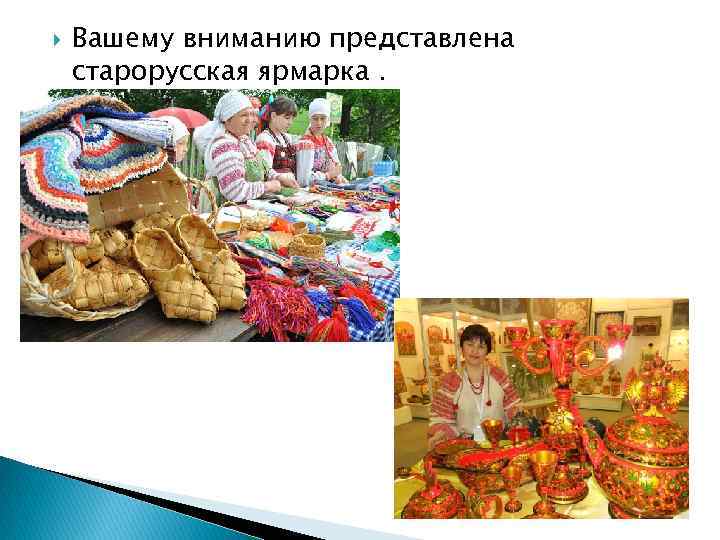 Вашему вниманию представлена старорусская ярмарка .